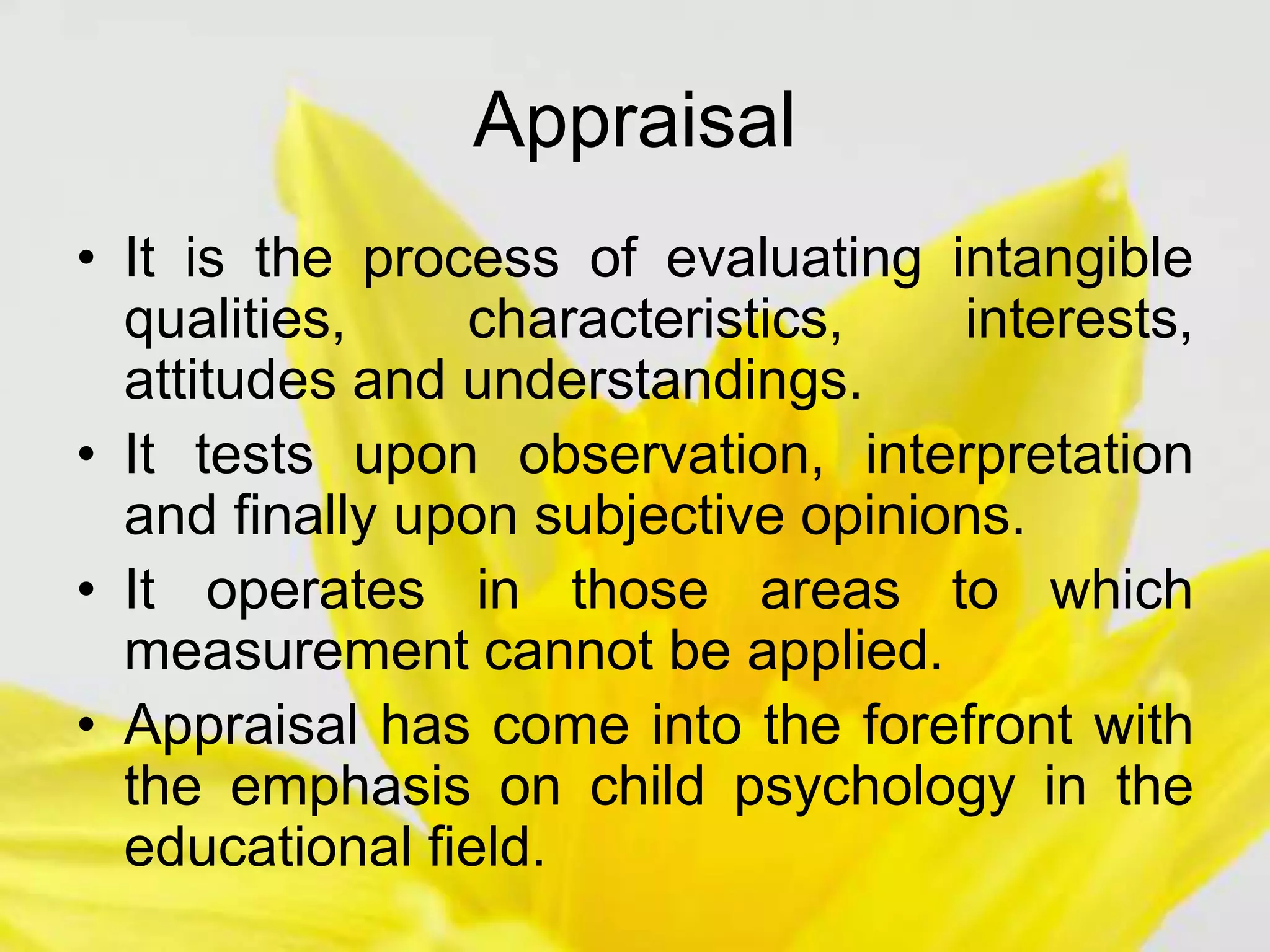 Appraisal

• It is the process of evaluating intangible qualities, characteristics, interests, attitudes and understandings.
• It tests upon observation, interpretation and finally upon subjective opinions.
• It operates in those areas to which measurement cannot be applied.
• Appraisal has come into the forefront with the emphasis on child psychology in the educational field.